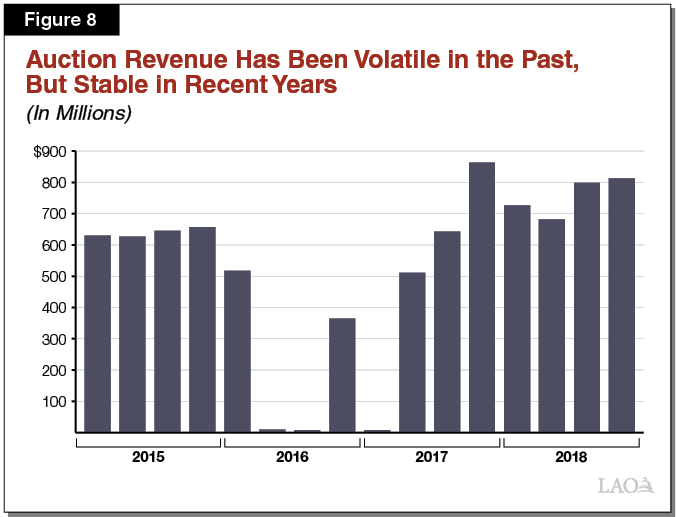 Figure 8

Auction Revenue Has Been Volatile in the Past, But Stable in Recent Years

(In Millions)

$900
800
700
600
500
400
300
200
100

2015
2016
2017
2018

LAO